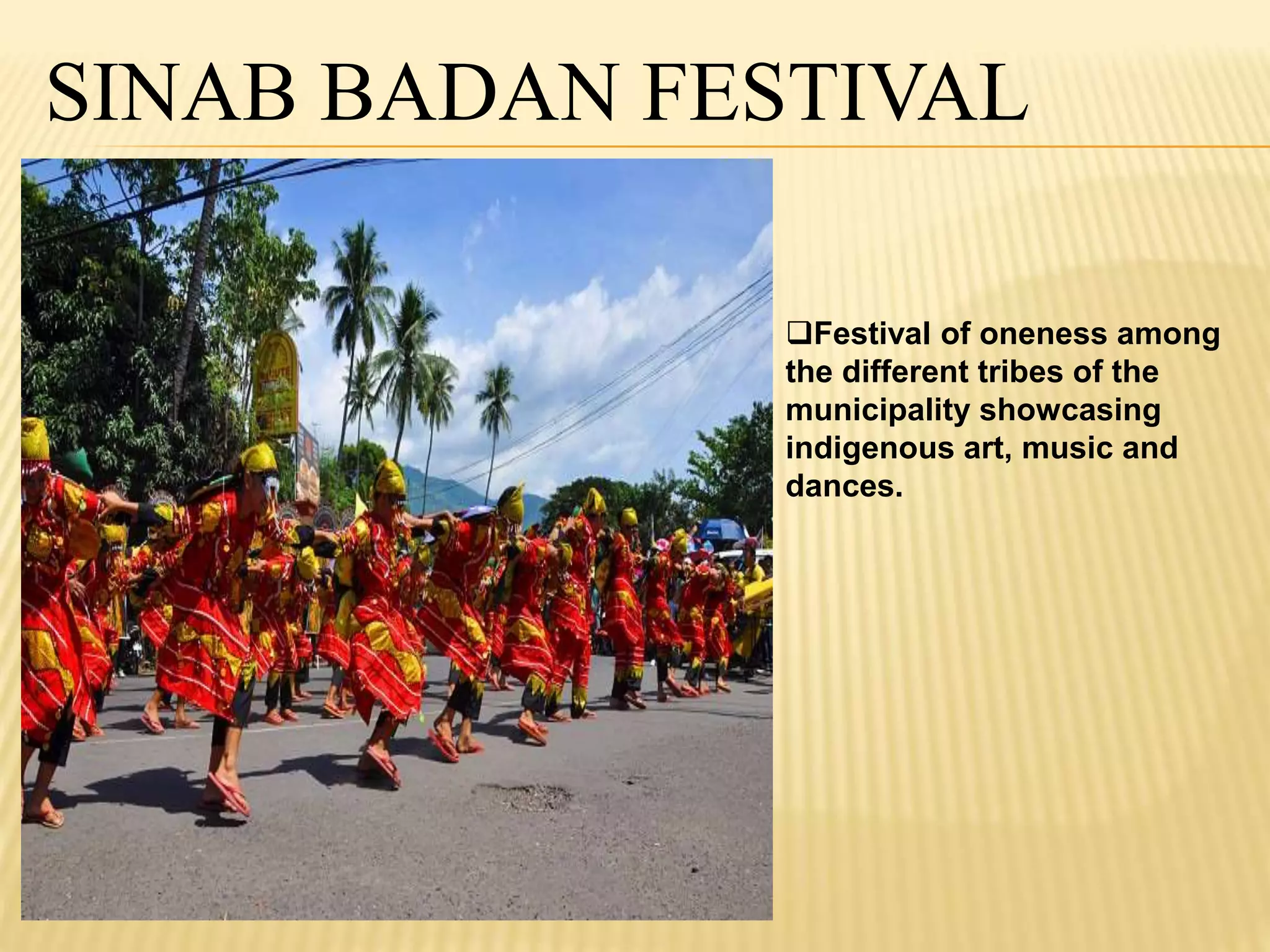 SINAB BADAN FESTIVAL

❑Festival of oneness among the different tribes of the municipality showcasing indigenous art, music and dances.